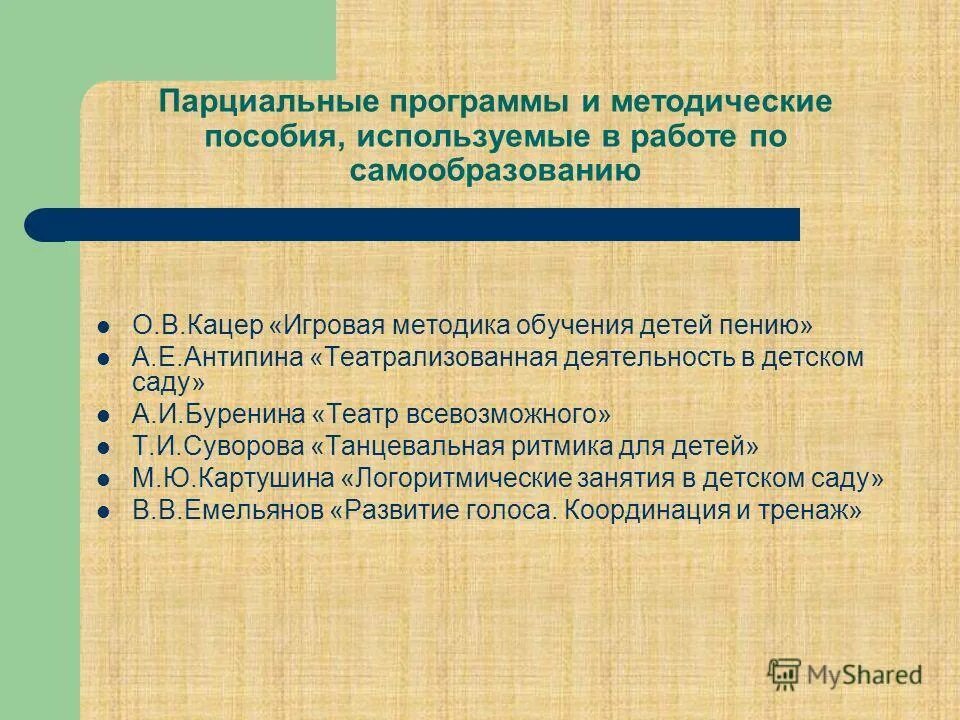 Парциальные программы и методические пособия, используемые в работе по самообразованию

- О.В.Кацер «Игровая методика обучения детей пению»
- А.Е.Антипина «Театрализованная деятельность в детском саду»
- А.И.Буренина «Театр всевозможного»
- Т.И.Суворова «Танцевальная ритмика для детей»
- М.Ю.Картушина «Логоритмические занятия в детском саду»
- В.В.Емельянов «Развитие голоса. Координация и тренаж»

MyShared